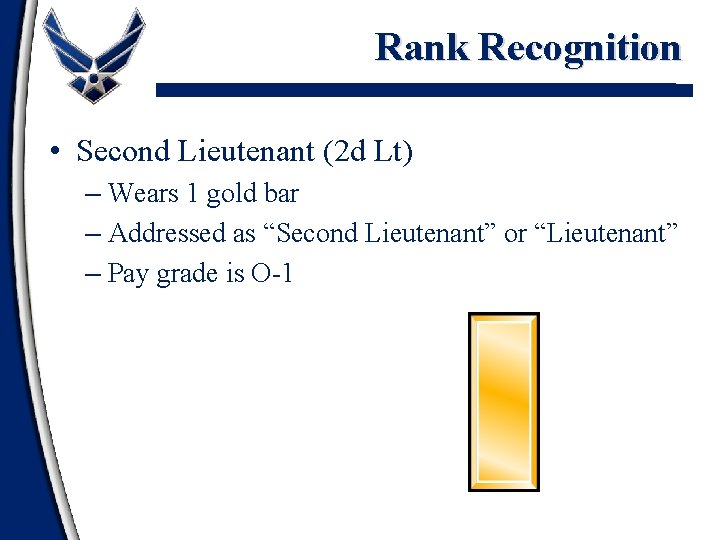 Rank Recognition

• Second Lieutenant (2d Lt)
– Wears 1 gold bar
– Addressed as “Second Lieutenant” or “Lieutenant”
– Pay grade is O-1